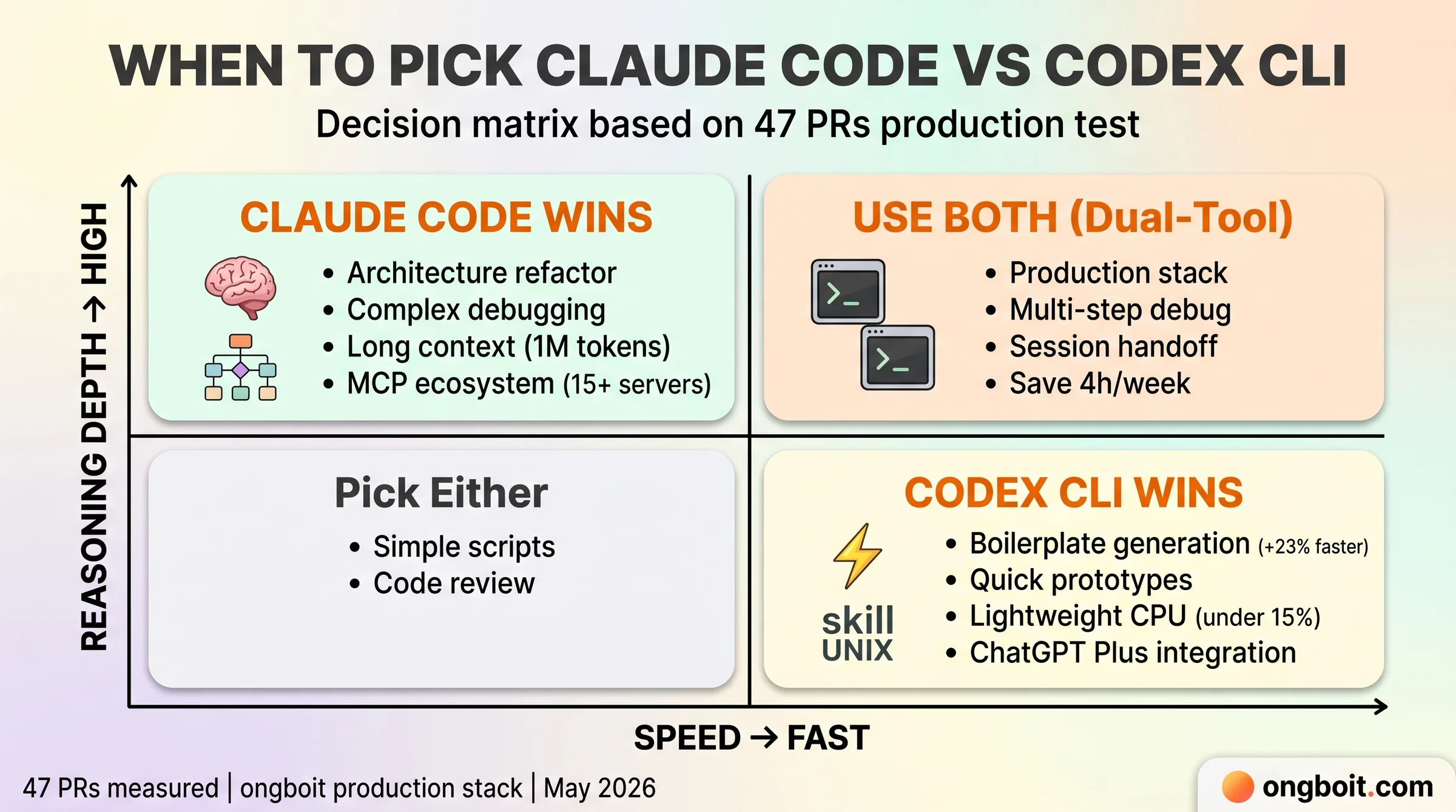 WHEN TO PICK CLAUDE CODE VS CODEX CLI

Decision matrix based on 47 PRs production test

REASONING DEPTH → HIGH

CLAUDE CODE WINS

• Architecture refactor
• Complex debugging
• Long context (1M tokens)
• MCP ecosystem (15+ servers)

USE BOTH (Dual-Tool)

• Production stack
• Multi-step debug
• Session handoff
• Save 4h/week

Pick Either

• Simple scripts
• Code review

CODEX CLI WINS

skill
UNIX

• Boilerplate generation (+23% faster)
• Quick prototypes
• Lightweight CPU (under 15%)
• ChatGPT Plus integration

SPEED → FAST

47 PRs measured | ongboit production stack | May 2026

ongboit.com